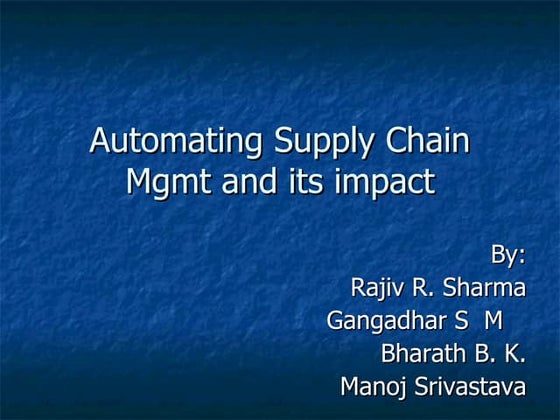 Automating Supply Chain Mgmt and its impact

By:
Rajiv R. Sharma
Gangadhar S M
Bharath B. K.
Manoj Srivastava